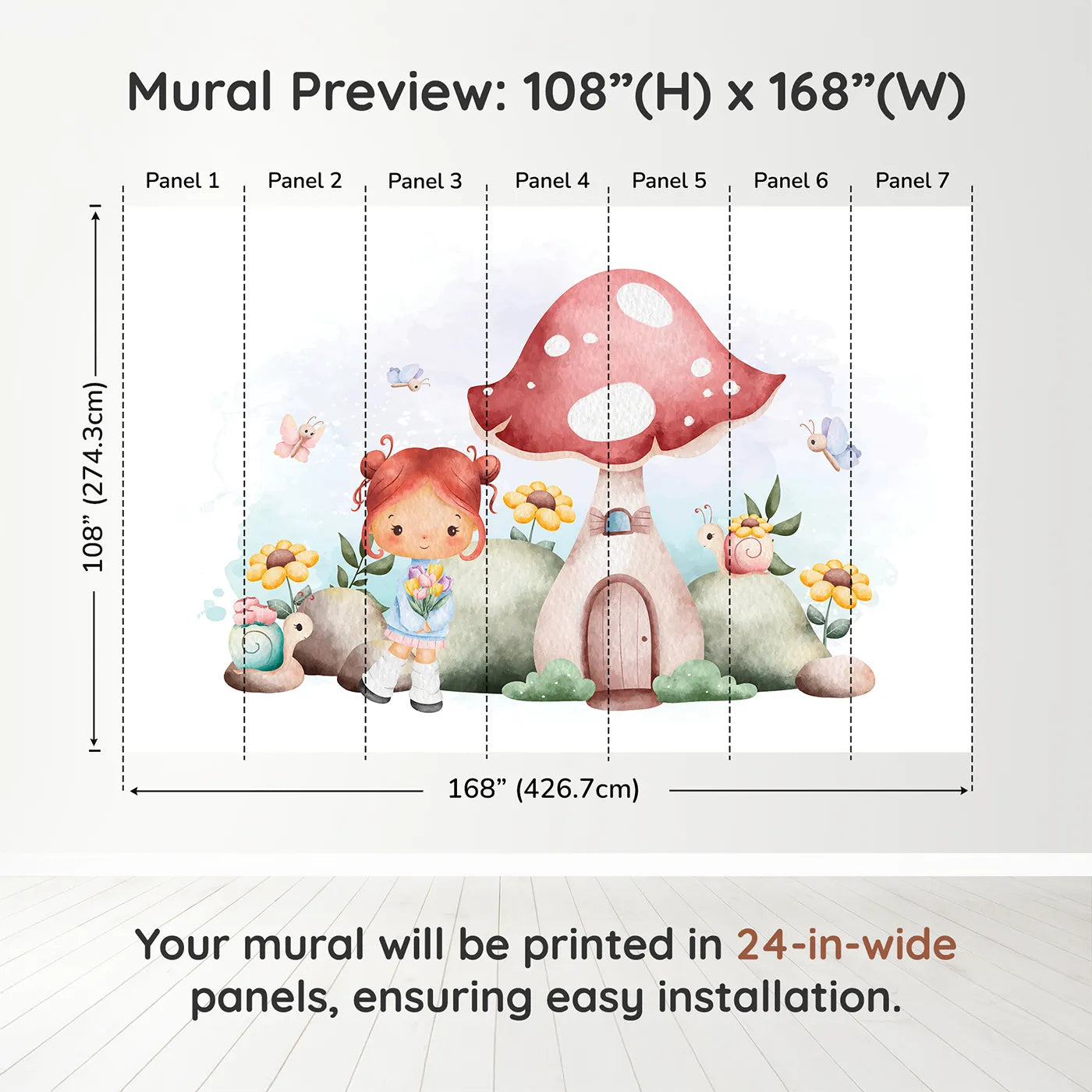 Mural Preview: 108”(H) x 168”(W)

Panel 1 Panel 2 Panel 3 Panel 4 Panel 5 Panel 6 Panel 7

108” (274.3cm)

168” (426.7cm)

Your mural will be printed in 24-in-wide panels, ensuring easy installation.